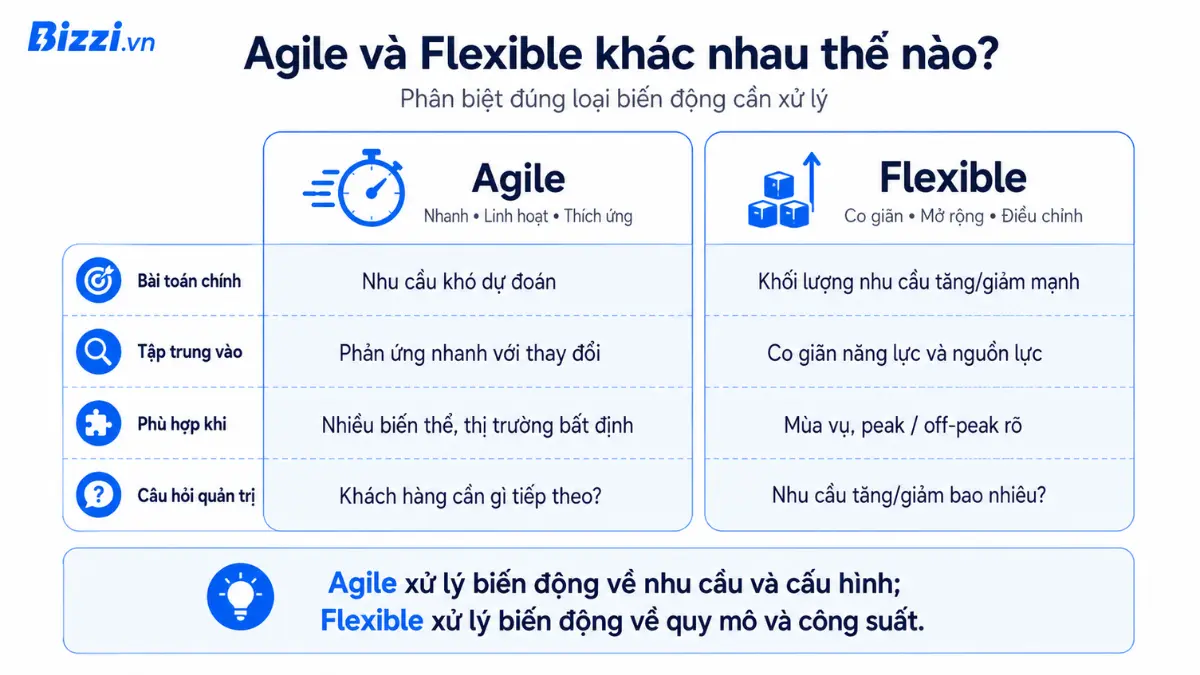 Bizzi.vn

Agile và Flexible khác nhau thế nào?

Phân biệt đúng loại biến động cần xử lý

| | Agile
Nhanh • Linh hoạt • Thích ứng | Flexible
Co giãn • Mở rộng • Điều chỉnh |
|---|---|---|
| Bài toán chính | Nhu cầu khó dự đoán | Khối lượng nhu cầu tăng/giảm mạnh |
| Tập trung vào | Phản ứng nhanh với thay đổi | Co giãn năng lực và nguồn lực |
| Phù hợp khi | Nhiều biến thể, thị trường bất định | Mùa vụ, peak / off-peak rõ |
| Câu hỏi quản trị | Khách hàng cần gì tiếp theo? | Nhu cầu tăng/giảm bao nhiêu? |

Agile xử lý biến động về nhu cầu và cấu hình;
Flexible xử lý biến động về quy mô và công suất.